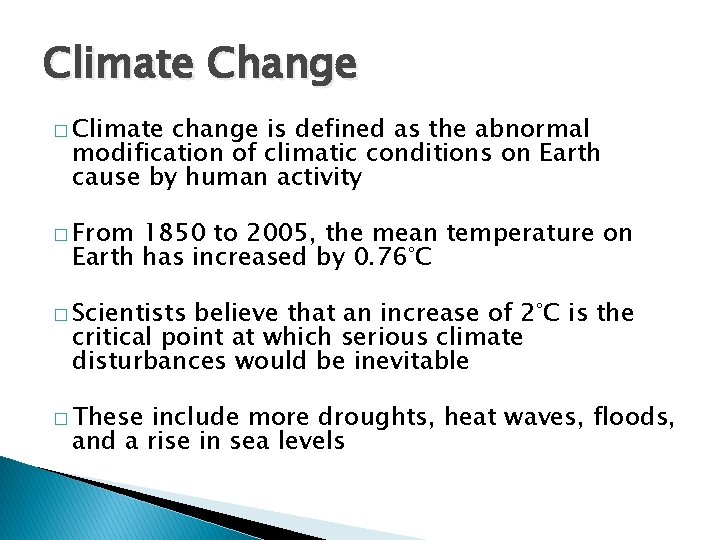 Climate Change

□ Climate change is defined as the abnormal modification of climatic conditions on Earth cause by human activity

□ From 1850 to 2005, the mean temperature on Earth has increased by 0.76°C

□ Scientists believe that an increase of 2°C is the critical point at which serious climate disturbances would be inevitable

□ These include more droughts, heat waves, floods, and a rise in sea levels